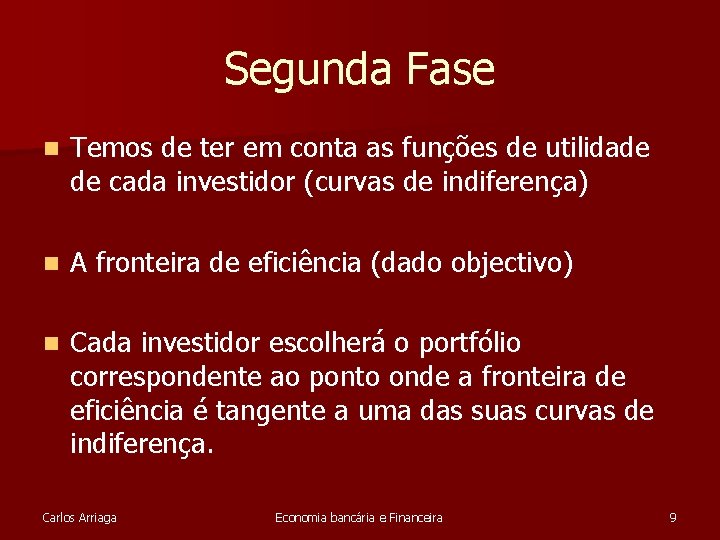 Segunda Fase

Temos de ter em conta as funções de utilidade de cada investidor (curvas de indiferença)

A fronteira de eficiência (dado objectivo)

Cada investidor escolherá o portfólio correspondente ao ponto onde a fronteira de eficiência é tangente a uma das suas curvas de indiferença.

Carlos Arriaga

Economia bancária e Financeira

9